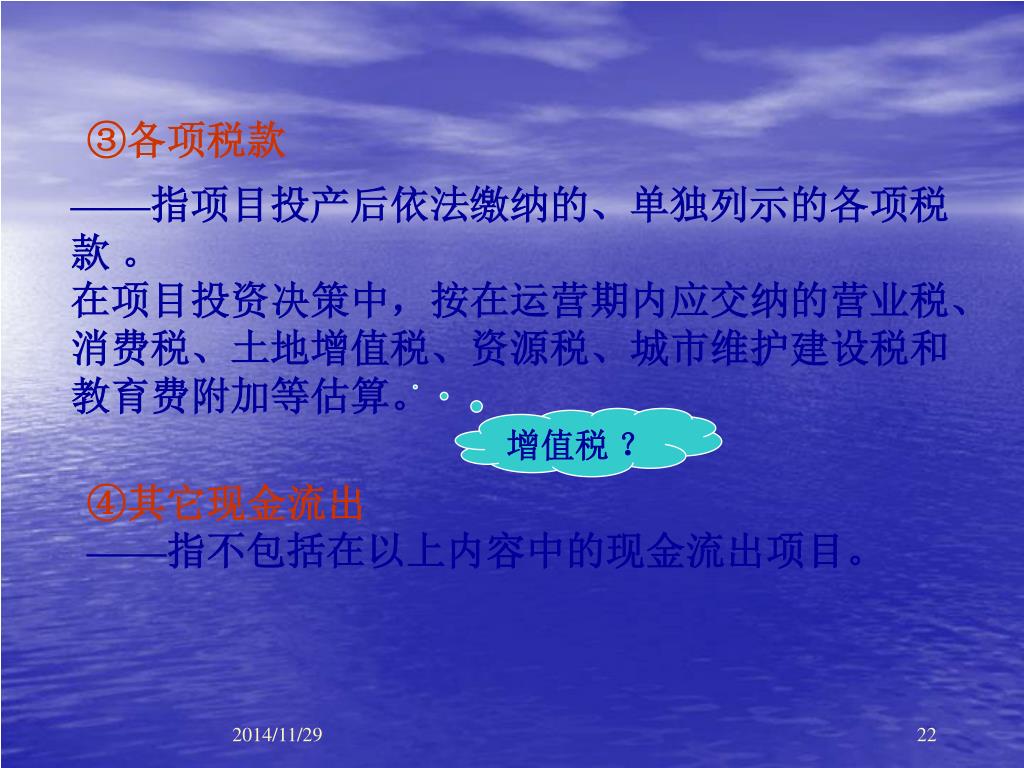 ③各项税款

——指项目投产后依法缴纳的、单独列示的各项税款 。
在项目投资决策中，按在运营期内应交纳的营业税、消费税、土地增值税、资源税、城市维护建设税和教育费附加等估算。

增值税 ？

④其它现金流出

——指不包括在以上内容中的现金流出项目。

2014/11/29

22